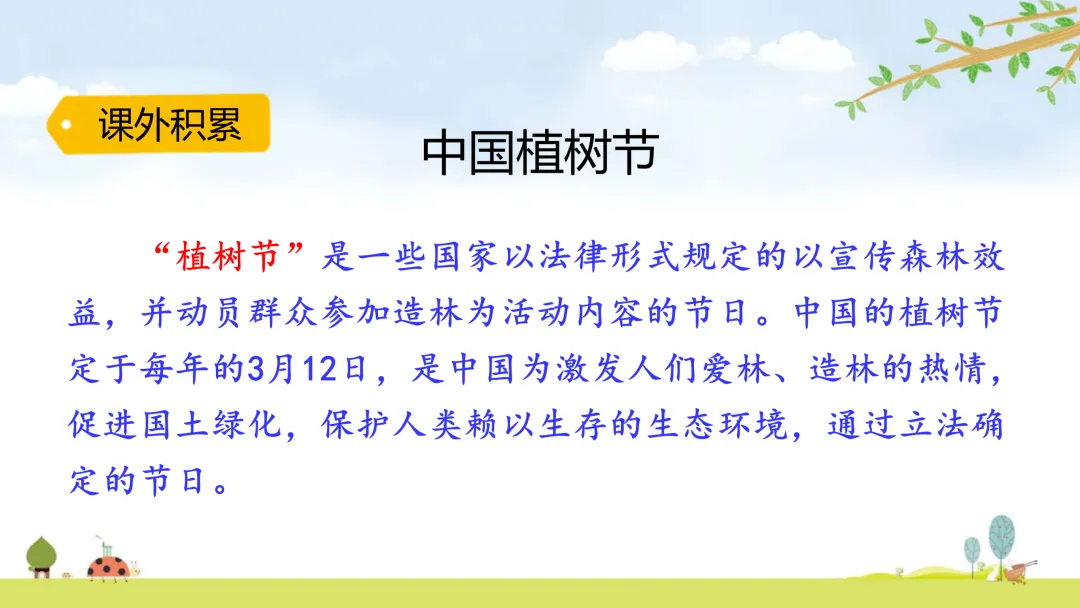 课外积累

中国植树节

“植树节”是一些国家以法律形式规定的以宣传森林效益，并动员群众参加造林为活动内容的节日。中国的植树节定于每年的3月12日，是中国为激发人们爱林、造林的热情，促进国土绿化，保护人类赖以生存的生态环境，通过立法确定的节日。